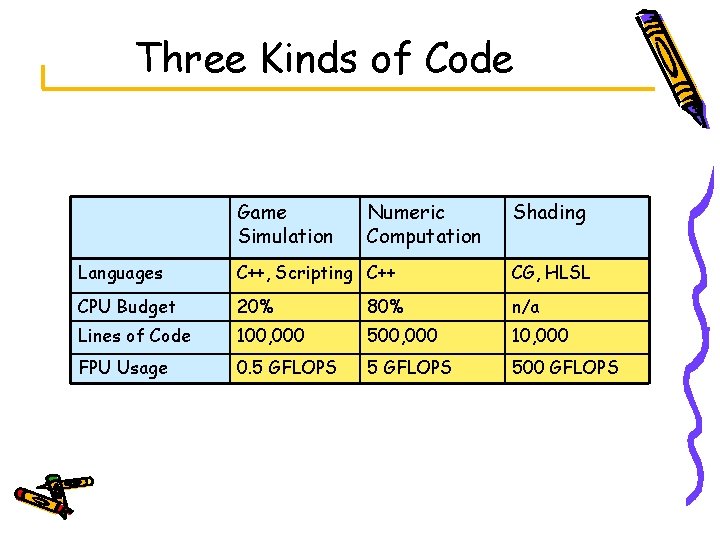 Three Kinds of Code

| | Game Simulation | Numeric Computation | Shading |
|---|---|---|---|
| Languages | C++, Scripting | C++ | CG, HLSL |
| CPU Budget | 20% | 80% | n/a |
| Lines of Code | 100,000 | 500,000 | 10,000 |
| FPU Usage | 0.5 GFLOPS | 5 GFLOPS | 500 GFLOPS |